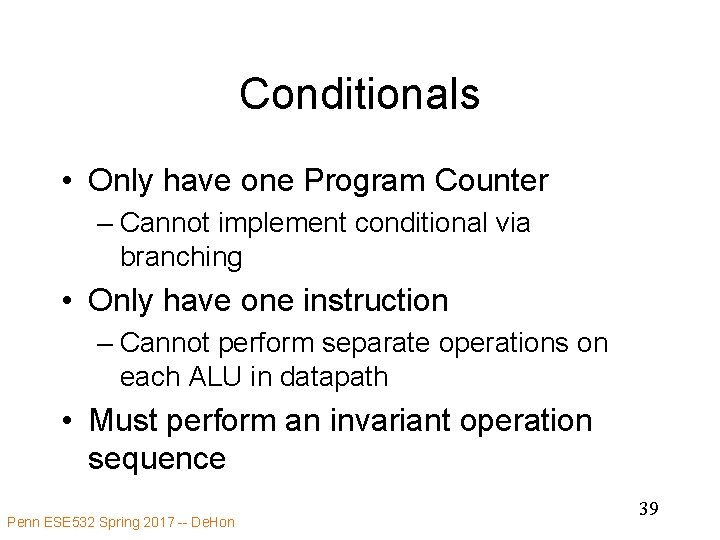 Conditionals

• Only have one Program Counter
– Cannot implement conditional via branching

• Only have one instruction
– Cannot perform separate operations on each ALU in datapath

• Must perform an invariant operation sequence

39

Penn ESE532 Spring 2017 -- DeHon